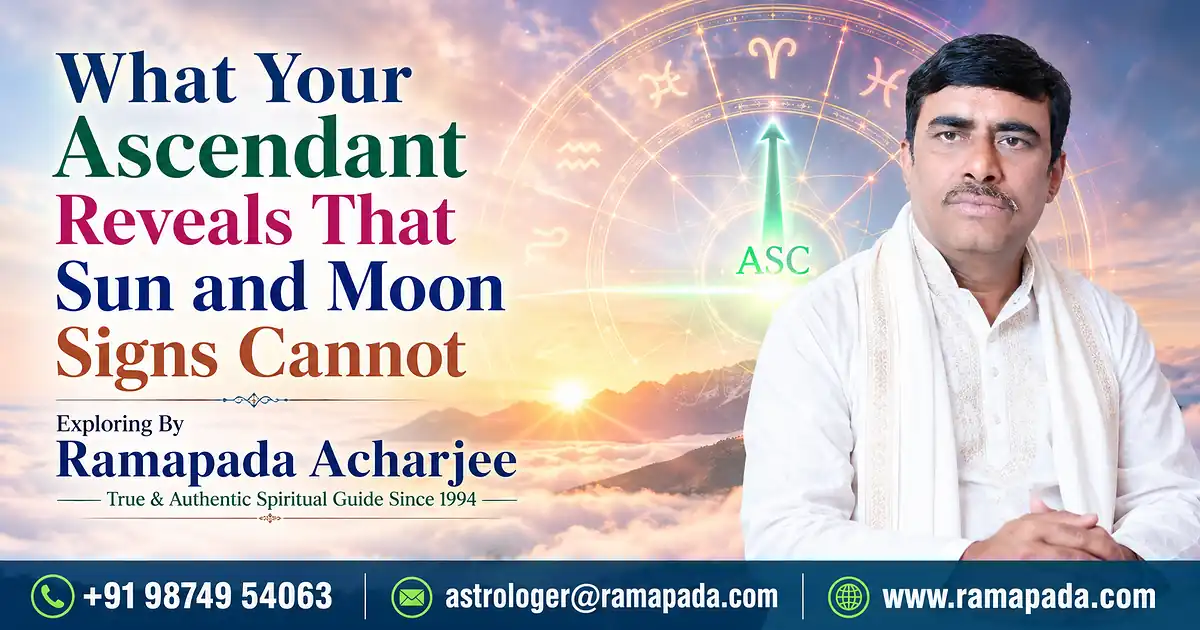 What Your Ascendant Reveals That Sun and Moon Signs Cannot

ASC

Exploring By
Ramapada Acharjee
True & Authentic Spiritual Guide Since 1994

+91 98749 54063
astrologer@ramapada.com
www.ramapada.com